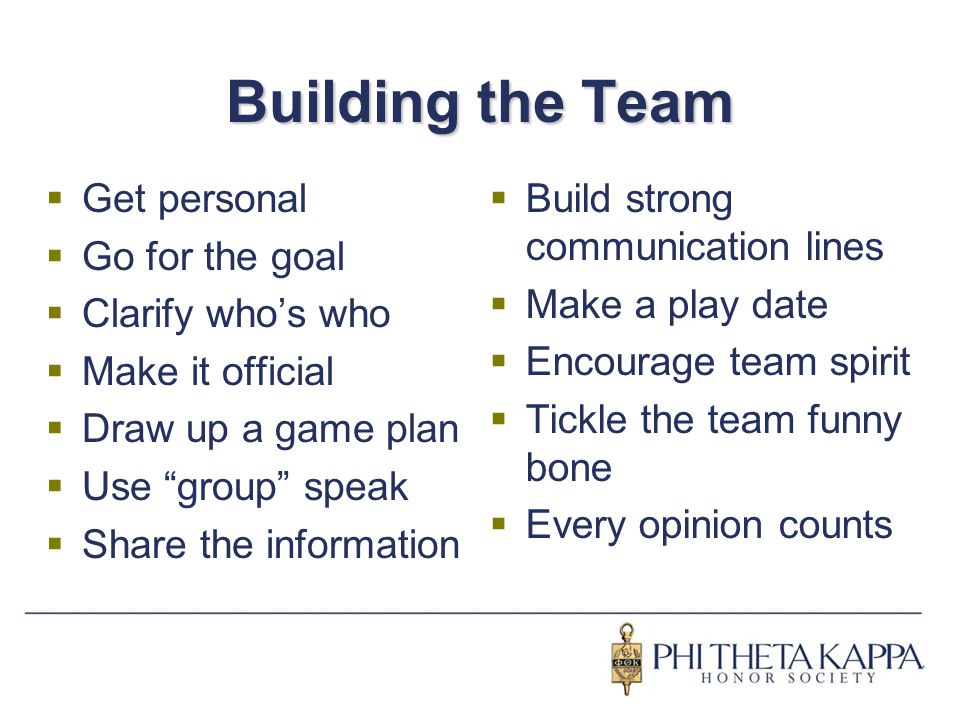 Building the Team

- Get personal
- Go for the goal
- Clarify who's who
- Make it official
- Draw up a game plan
- Use "group" speak
- Share the information

- Build strong communication lines
- Make a play date
- Encourage team spirit
- Tickle the team funny bone
- Every opinion counts

ΦΘΚ
PHI THETA KAPPA
HONOR SOCIETY